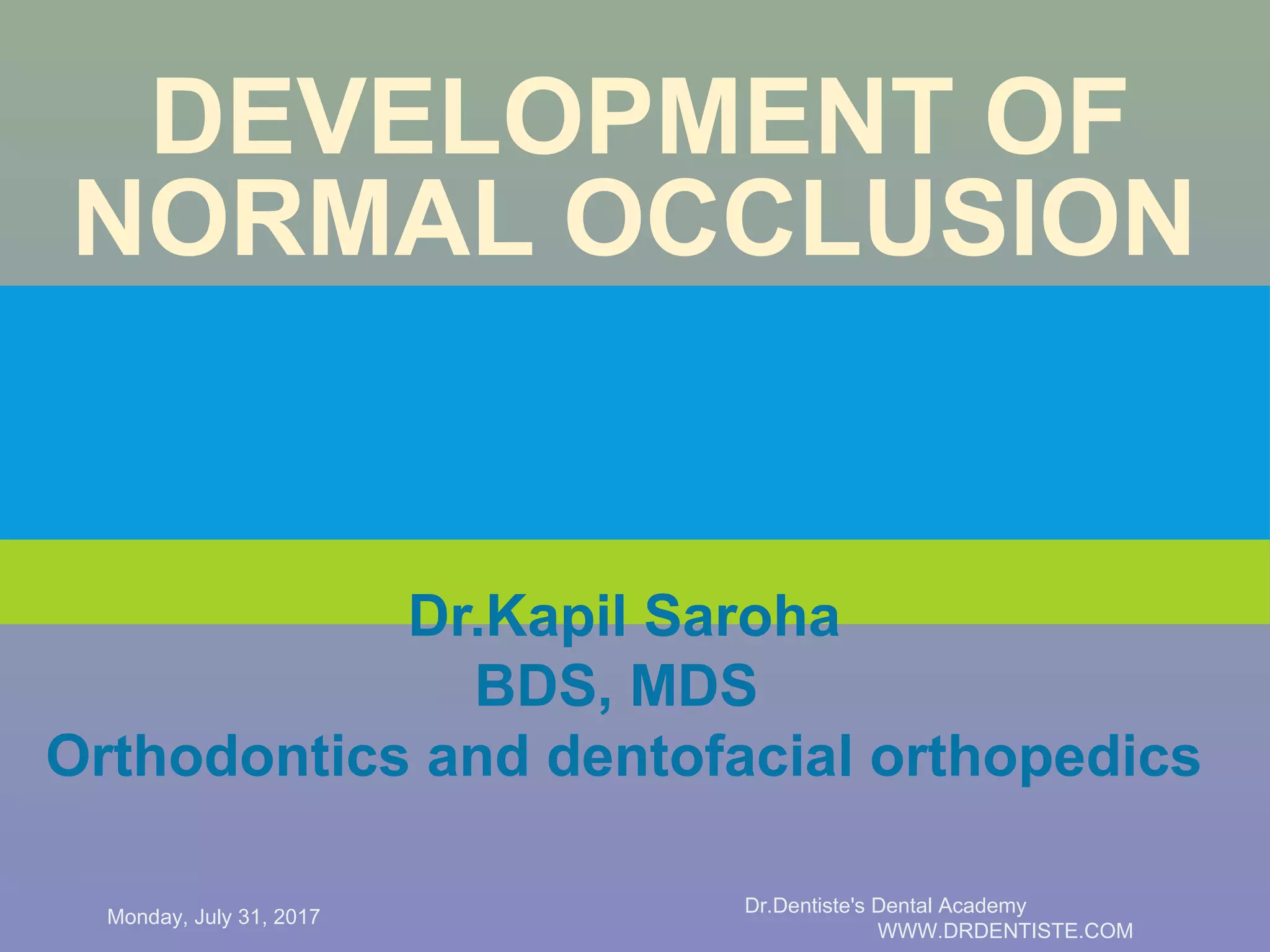 DEVELOPMENT OF NORMAL OCCLUSION

Dr.Kapil Saroha
BDS, MDS
Orthodontics and dentofacial orthopedics

Monday, July 31, 2017

Dr.Dentiste's Dental Academy
WWW.DRDENTISTE.COM